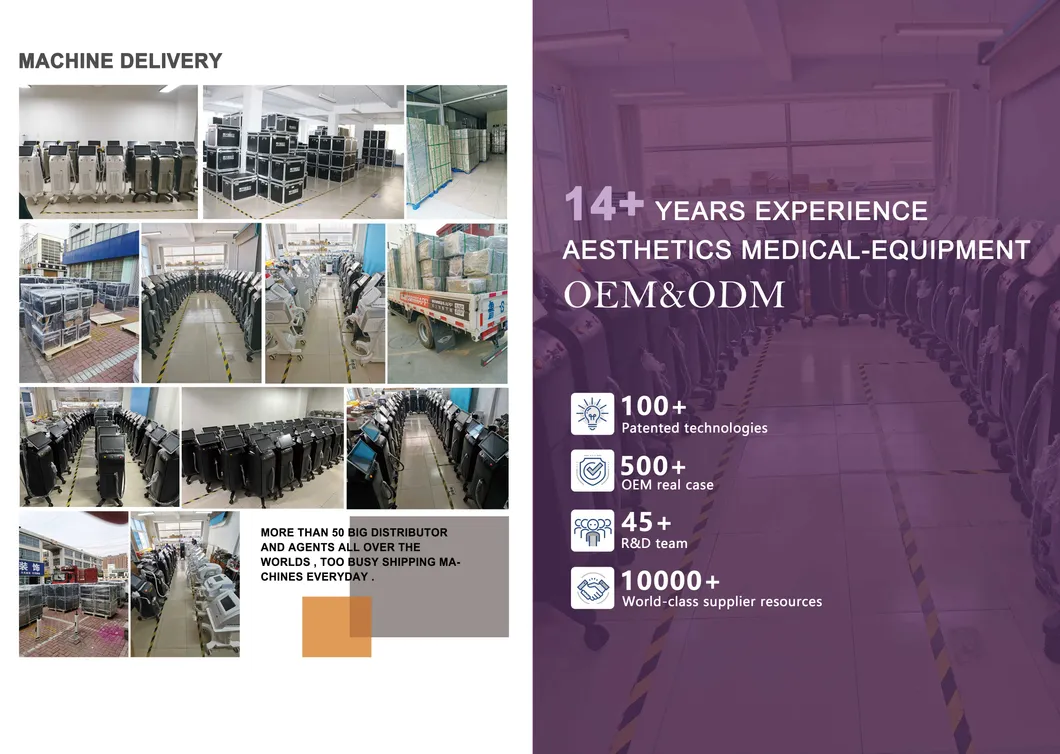 MACHINE DELIVERY

MORE THAN 50 BIG DISTRIBUTOR AND AGENTS ALL OVER THE WORLDS , TOO BUSY SHIPPING MACHINES EVERYDAY .

14+ YEARS EXPERIENCE
AESTHETICS MEDICAL-EQUIPMENT
OEM&ODM

100+
Patented technologies

500+
OEM real case

45+
R&D team

10000+
World-class supplier resources